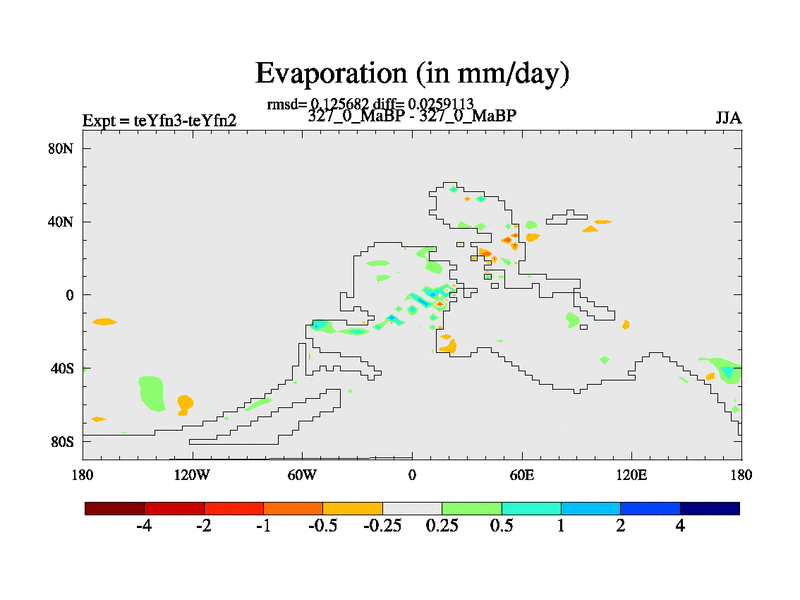 Evaporation (in mm/day)

rmsd= 0.125682 diff= 0.0259113

Expt = teYfn3-teYfn2

327_0_MaBP - 327_0_MaBP

JJA

80N

40N

0

40S

80S

180

120W

60W

0

60E

120E

180

-4

-2

-1

-0.5

-0.25

0.25

0.5

1

2

4